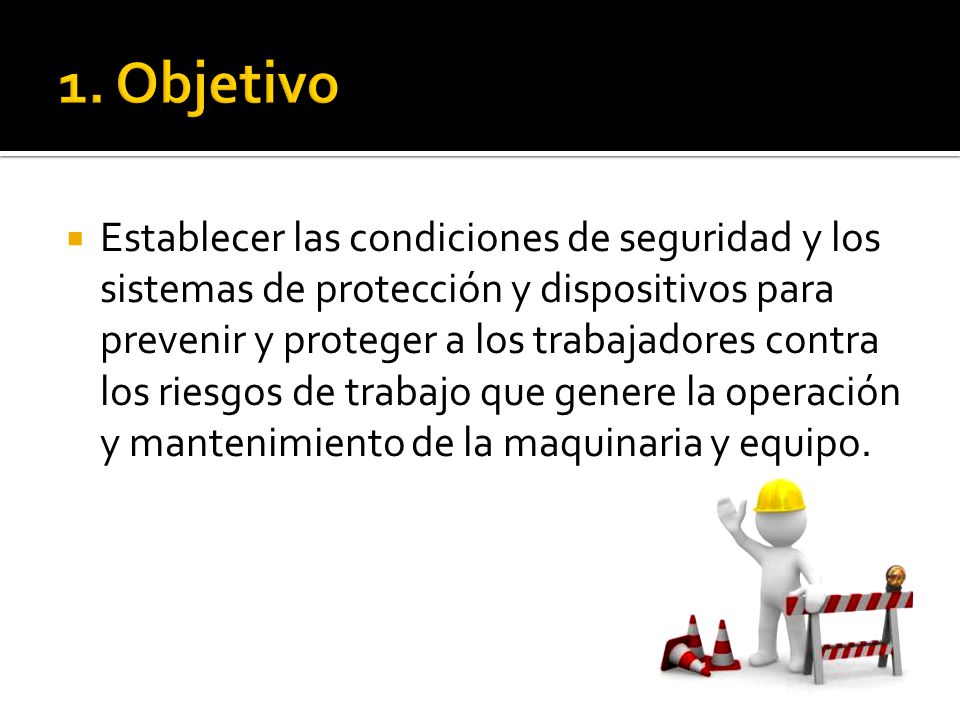 1. Objetivo

Establecer las condiciones de seguridad y los sistemas de protección y dispositivos para prevenir y proteger a los trabajadores contra los riesgos de trabajo que genere la operación y mantenimiento de la maquinaria y equipo.